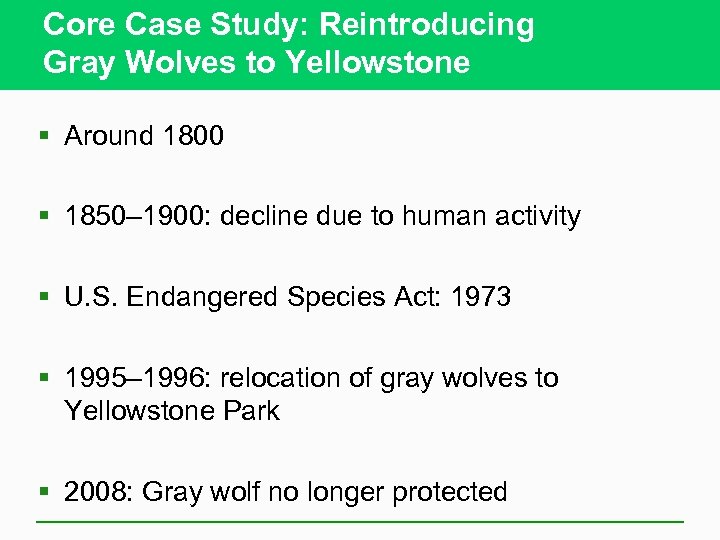 Core Case Study: Reintroducing Gray Wolves to Yellowstone

▪ Around 1800

▪ 1850–1900: decline due to human activity

▪ U.S. Endangered Species Act: 1973

▪ 1995–1996: relocation of gray wolves to Yellowstone Park

▪ 2008: Gray wolf no longer protected